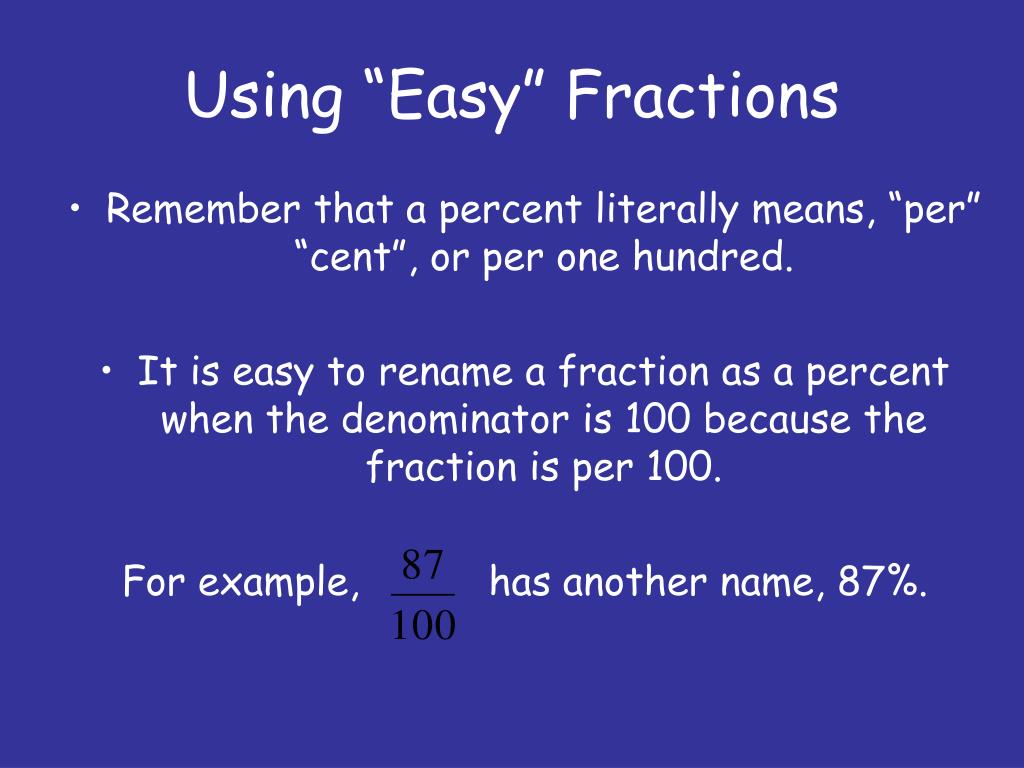 Using “Easy” Fractions

• Remember that a percent literally means, “per” “cent”, or per one hundred.

• It is easy to rename a fraction as a percent when the denominator is 100 because the fraction is per 100.

For example, $\frac{87}{100}$ has another name, 87%.